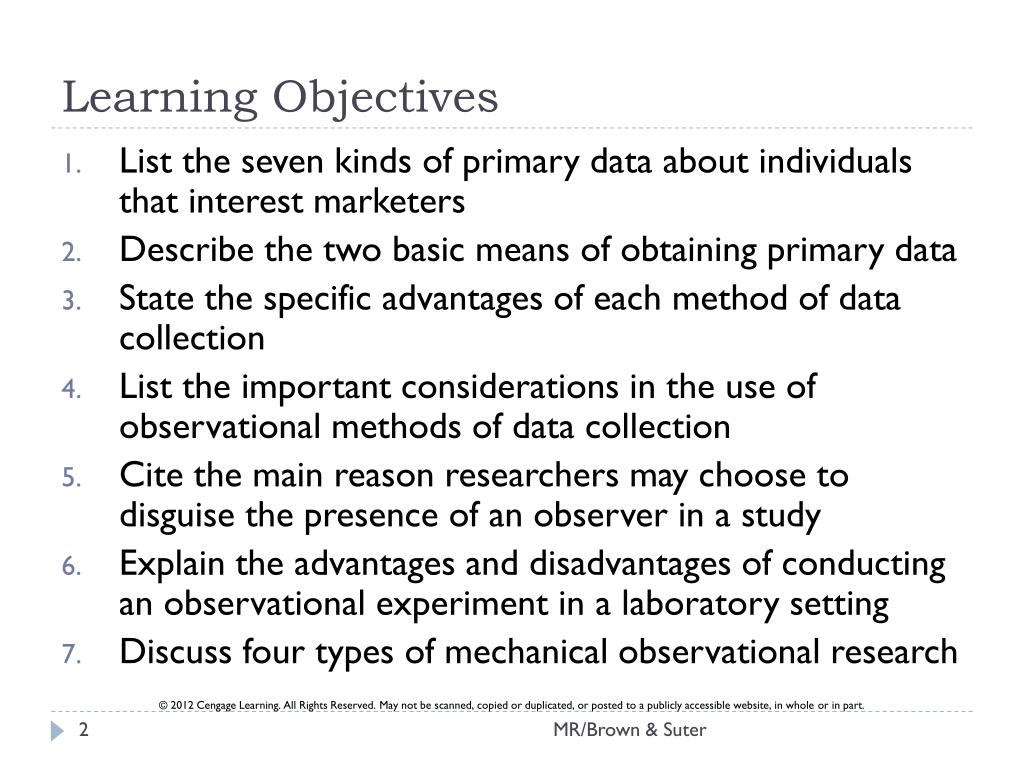 Learning Objectives

1. List the seven kinds of primary data about individuals that interest marketers
2. Describe the two basic means of obtaining primary data
3. State the specific advantages of each method of data collection
4. List the important considerations in the use of observational methods of data collection
5. Cite the main reason researchers may choose to disguise the presence of an observer in a study
6. Explain the advantages and disadvantages of conducting an observational experiment in a laboratory setting
7. Discuss four types of mechanical observational research

© 2012 Cengage Learning. All Rights Reserved. May not be scanned, copied or duplicated, or posted to a publicly accessible website, in whole or in part.

2

MR/Brown & Suter